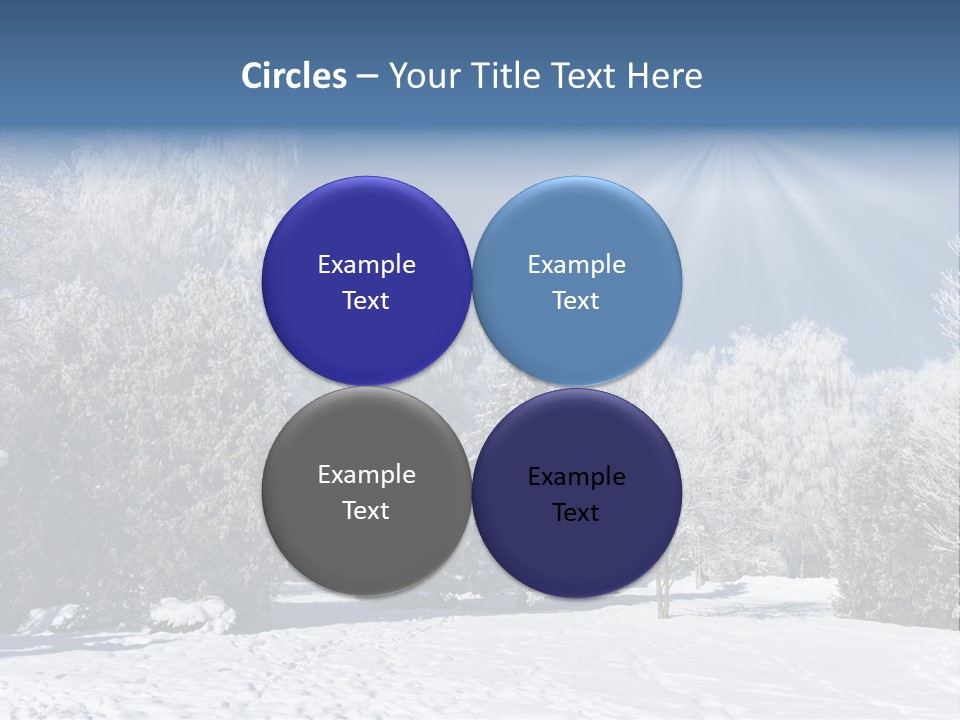 Circles – Your Title Text Here

Example Text

Example Text

Example Text

Example Text